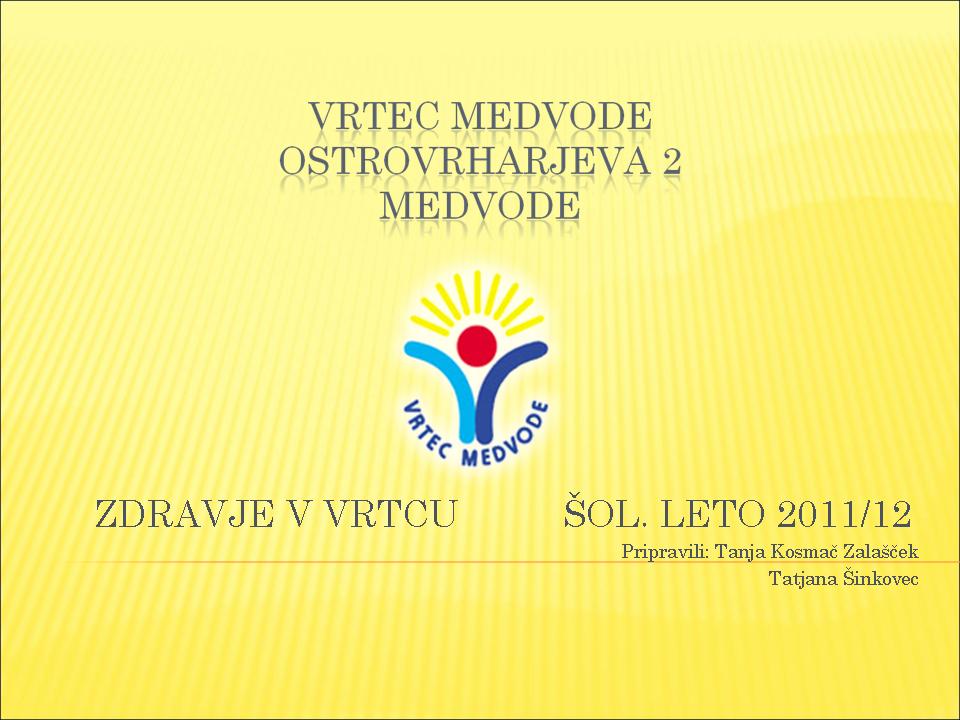 VRTEC MEDVODE
OSTROVRHARJEVA 2
MEDVODE

VRTEC MEDVODE

ZDRAVJE V VRTCU ŠOL. LETO 2011/12

Pripravili: Tanja Kosmač Zalašček
Tatjana Šinkovec